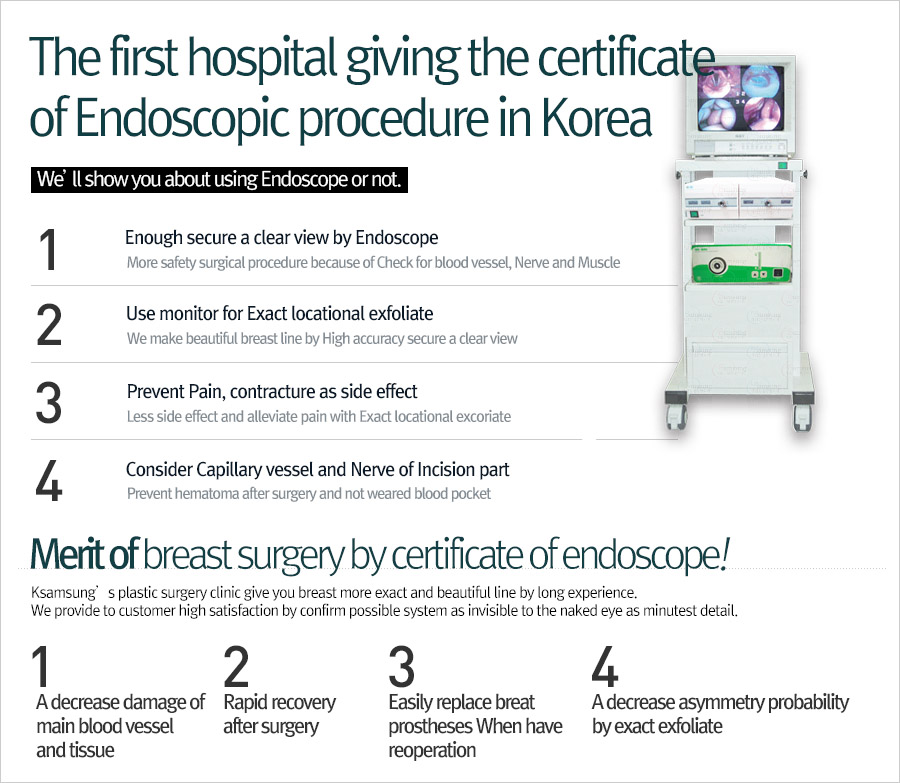 The first hospital giving the certificate of Endoscopic procedure in Korea

We' ll show you about using Endoscope or not.

1
Enough secure a clear view by Endoscope
More safety surgical procedure because of Check for blood vessel, Nerve and Muscle

2
Use monitor for Exact locational exfoliate
We make beautiful breast line by High accuracy secure a clear view

3
Prevent Pain, contracture as side effect
Less side effect and alleviate pain with Exact locational excoriate

4
Consider Capillary vessel and Nerve of Incision part
Prevent hematoma after surgery and not weared blood pocket

Merit of breast surgery by certificate of endoscope!

Ksamsung' s plastic surgery clinic give you breast more exact and beautiful line by long experience.
We provide to customer high satisfaction by confirm possible system as invisible to the naked eye as minutest detail.

1
A decrease damage of main blood vessel and tissue

2
Rapid recovery after surgery

3
Easily replace breat prostheses When have reoperation

4
A decrease asymmetry probability by exact exfoliate